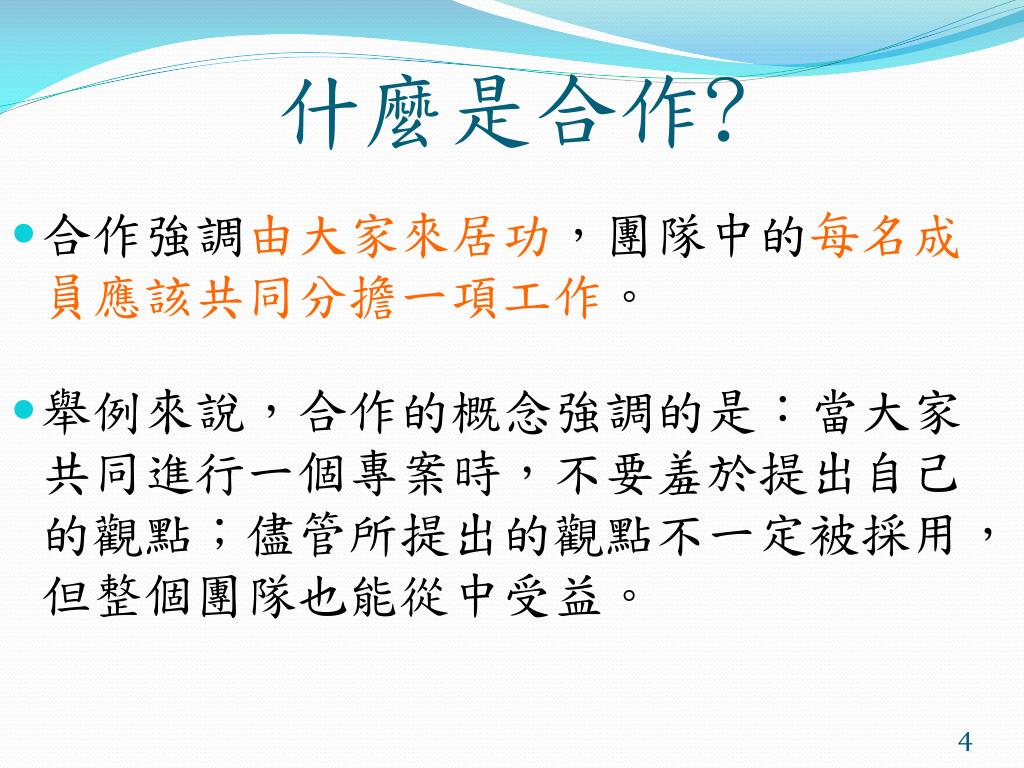 什麼是合作?

合作強調由大家來居功，團隊中的每名成員應該共同分擔一項工作。

舉例來說，合作的概念強調的是：當大家共同進行一個專案時，不要羞於提出自己的觀點；儘管所提出的觀點不一定被採用，但整個團隊也能從中受益。

4